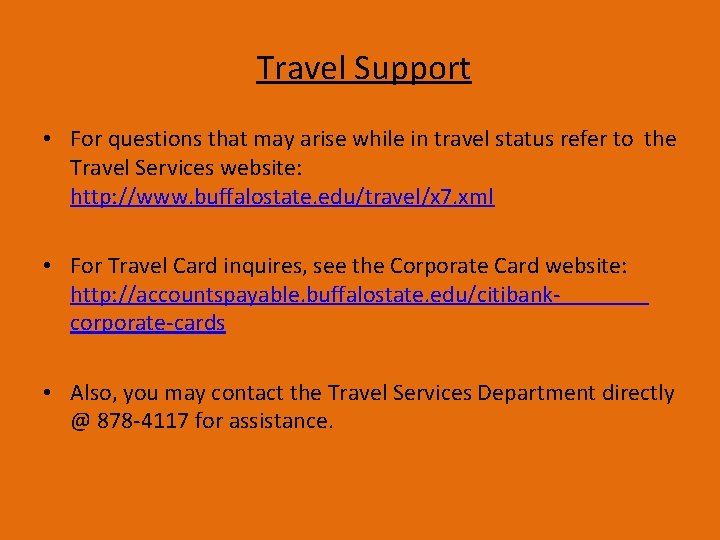 Travel Support

• For questions that may arise while in travel status refer to the Travel Services website: http://www.buffalostate.edu/travel/x7.xml

• For Travel Card inquires, see the Corporate Card website: http://accountspayable.buffalostate.edu/citibank-corporate-cards

• Also, you may contact the Travel Services Department directly @ 878-4117 for assistance.